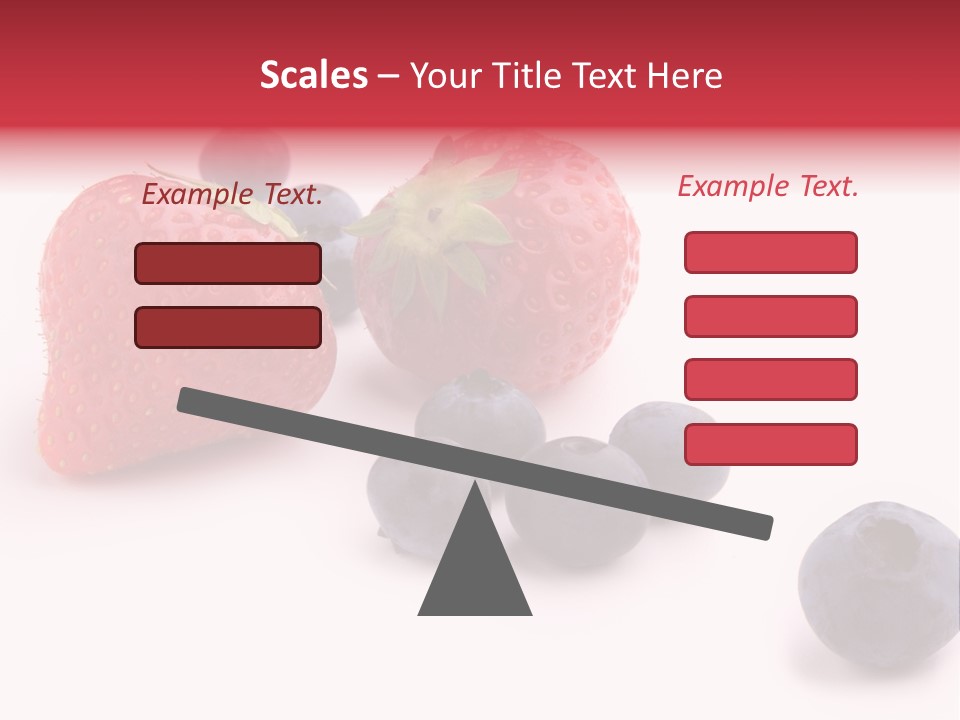 Scales – Your Title Text Here

Example Text.

Example Text.